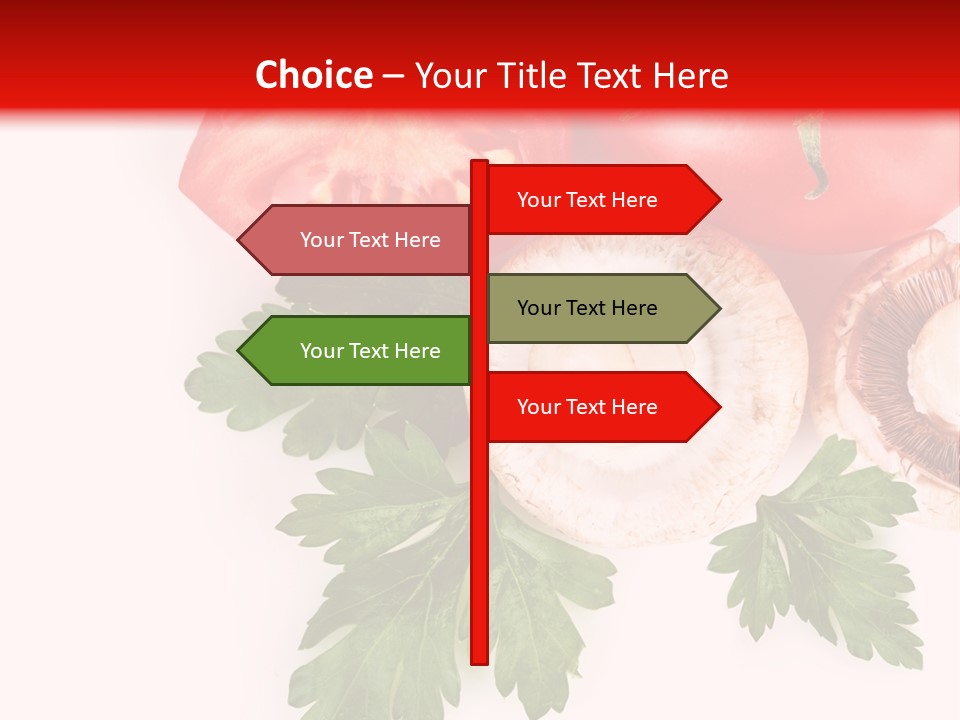 Choice – Your Title Text Here

Your Text Here

Your Text Here

Your Text Here

Your Text Here

Your Text Here